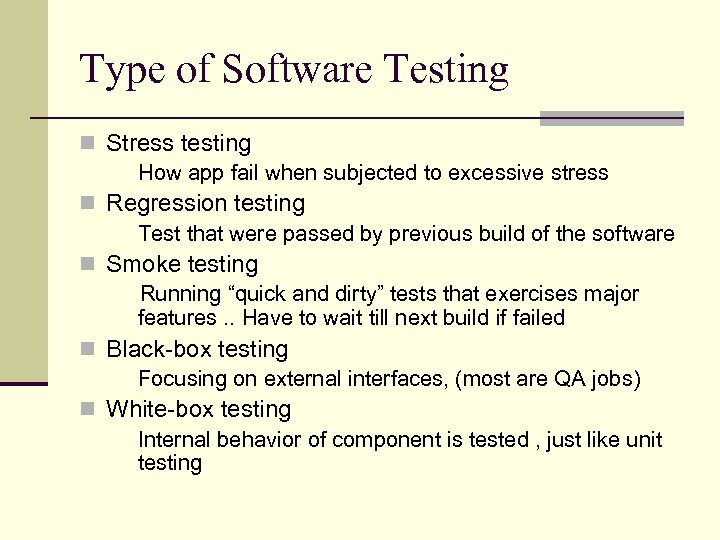 Type of Software Testing

Stress testing

How app fail when subjected to excessive stress

Regression testing

Test that were passed by previous build of the software

Smoke testing

Running “quick and dirty” tests that exercises major features .. Have to wait till next build if failed

Black-box testing

Focusing on external interfaces, (most are QA jobs)

White-box testing

Internal behavior of component is tested , just like unit testing